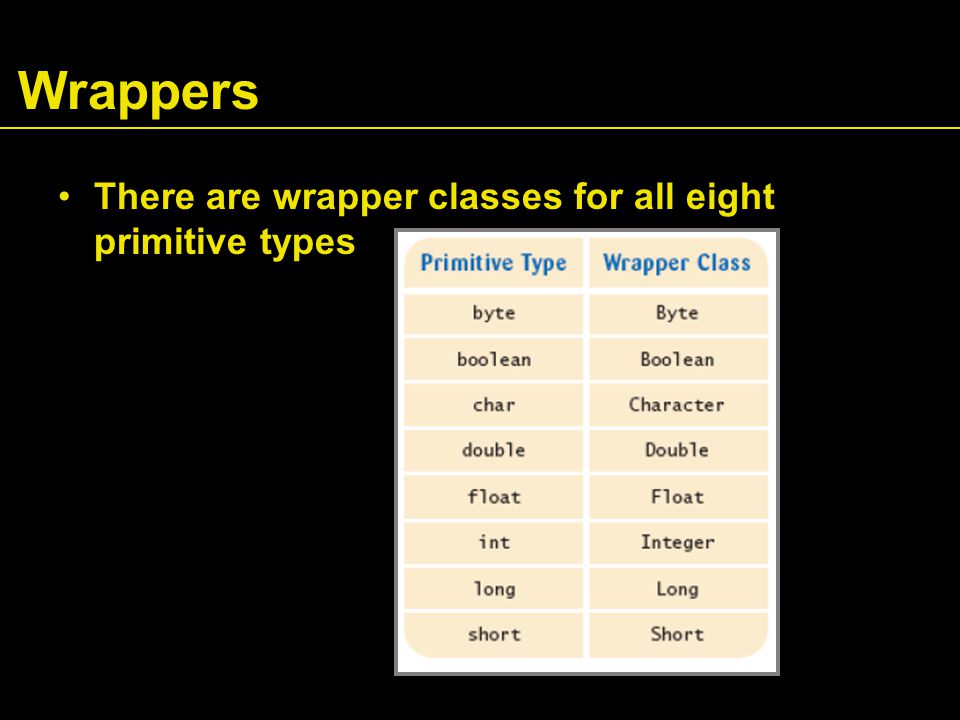 Wrappers

• There are wrapper classes for all eight primitive types

| Primitive Type | Wrapper Class |
|---|---|
| byte | Byte |
| boolean | Boolean |
| char | Character |
| double | Double |
| float | Float |
| int | Integer |
| long | Long |
| short | Short |